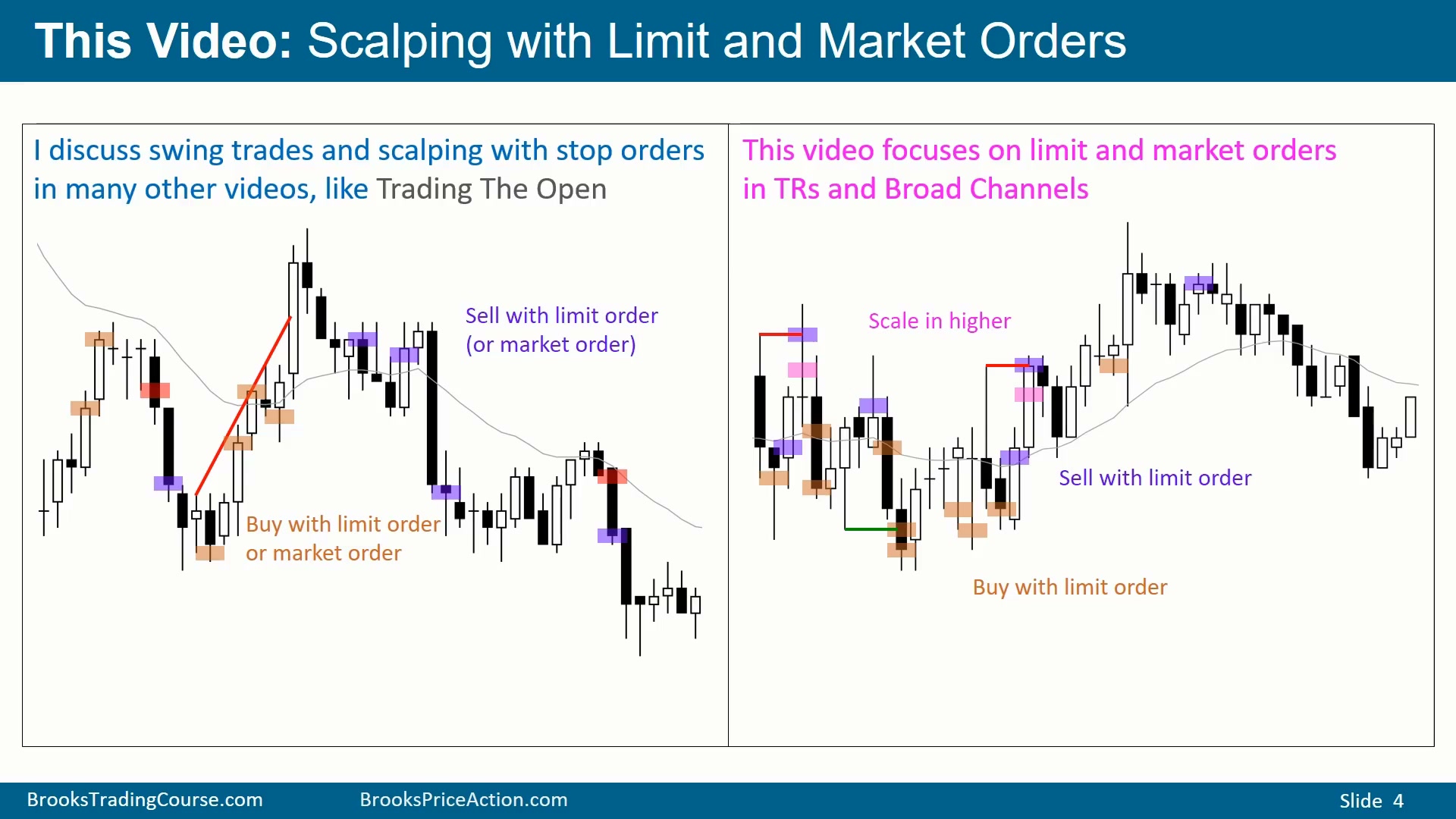 This Video: Scalping with Limit and Market Orders

I discuss swing trades and scalping with stop orders in many other videos, like Trading The Open

Sell with limit order (or market order)

Buy with limit order or market order

This video focuses on limit and market orders in TRs and Broad Channels

Scale in higher

Sell with limit order

Buy with limit order

BrooksTradingCourse.com BrooksPriceAction.com Slide 4